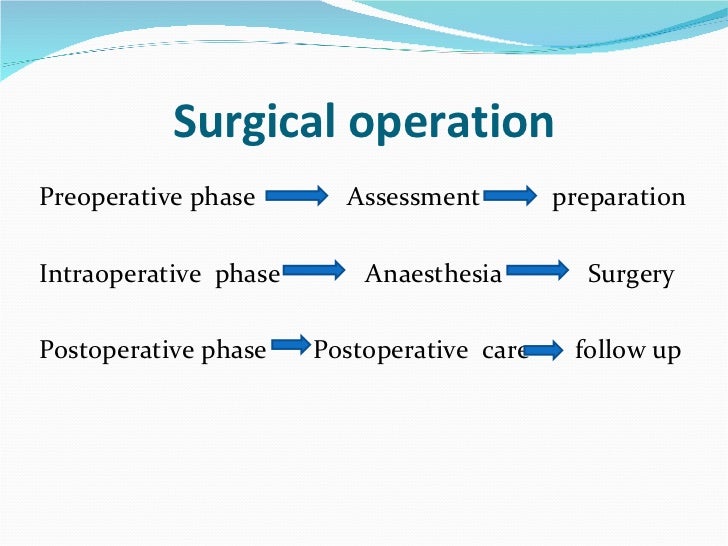 Surgical operation

Preoperative phase → Assessment → preparation

Intraoperative phase → Anaesthesia → Surgery

Postoperative phase → Postoperative care → follow up